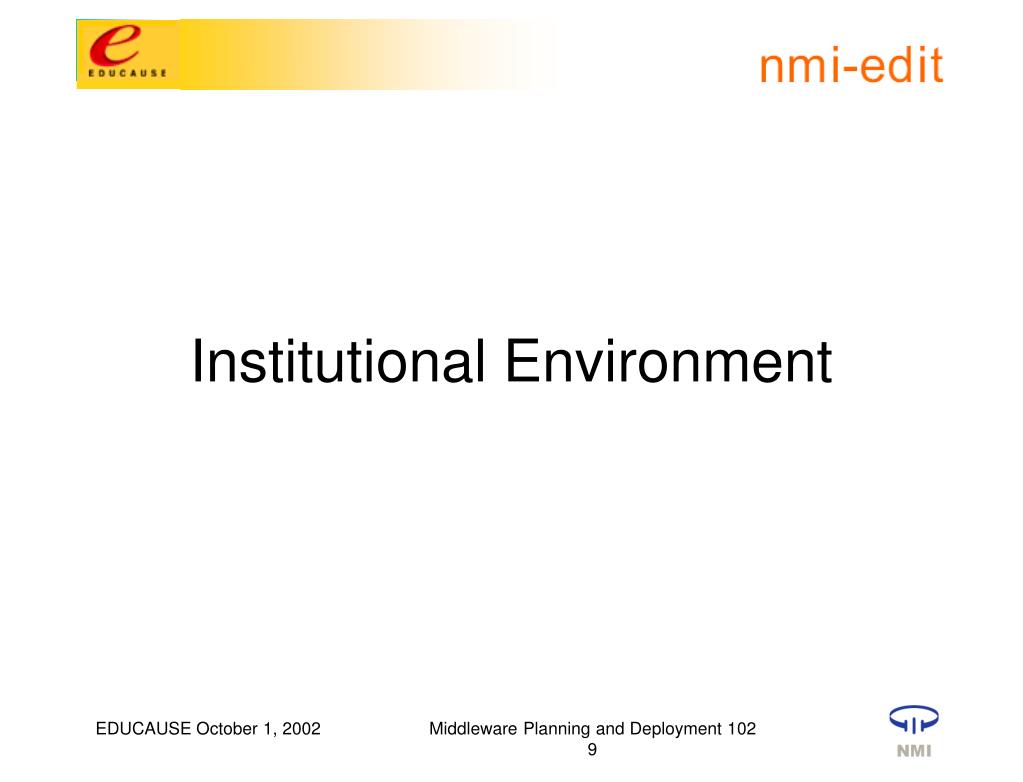 e
EDUCAUSE

nmi-edit

Institutional Environment

EDUCAUSE October 1, 2002

Middleware Planning and Deployment 102
9

NMI